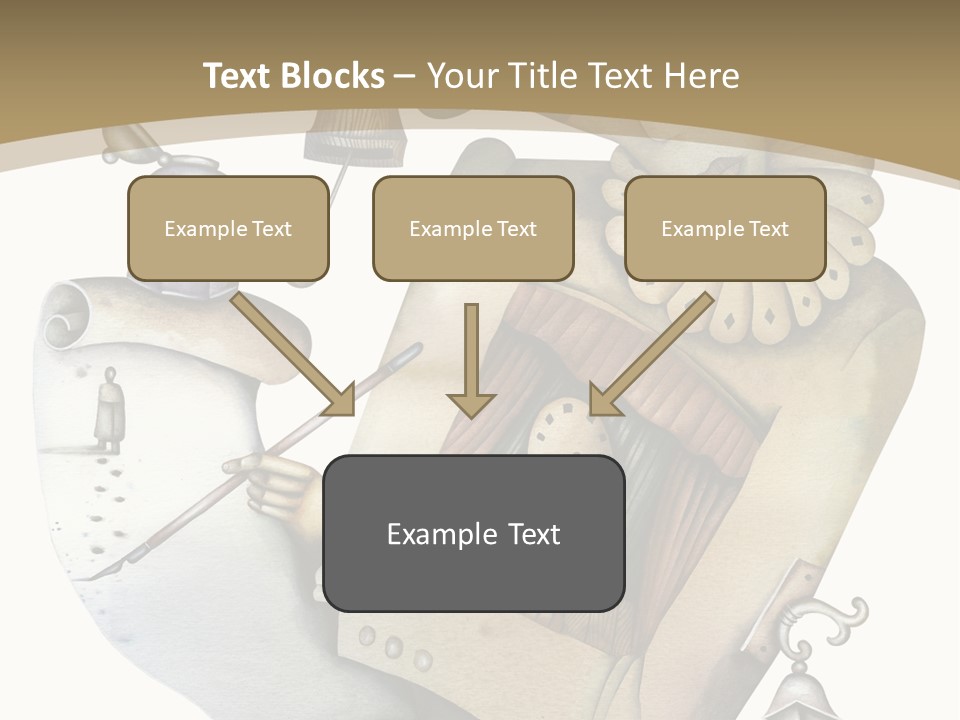 Text Blocks – Your Title Text Here

Example Text

Example Text

Example Text

Example Text